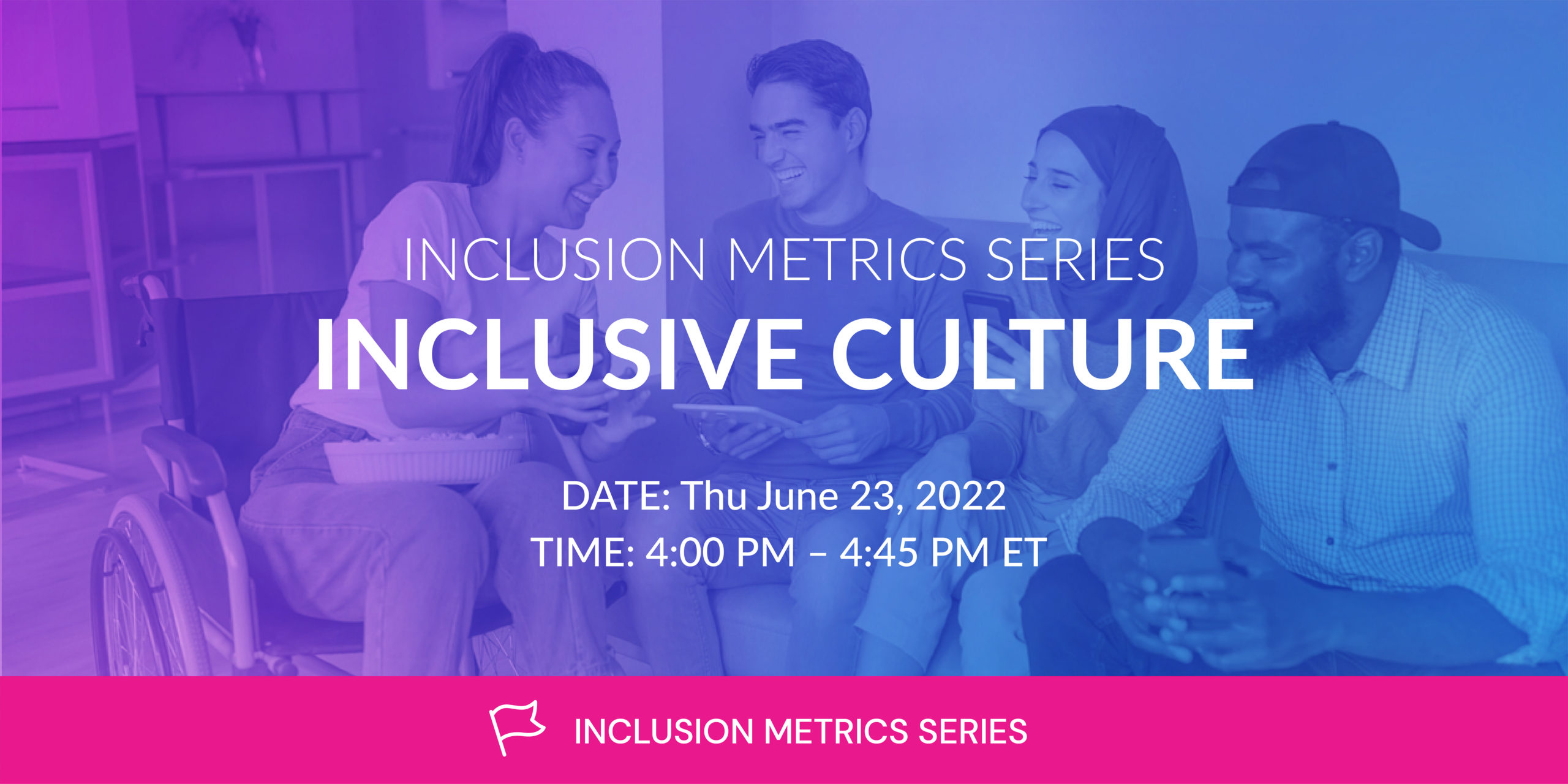 INCLUSION METRICS SERIES
INCLUSIVE CULTURE

DATE: Thu June 23, 2022
TIME: 4:00 PM – 4:45 PM ET

INCLUSION METRICS SERIES